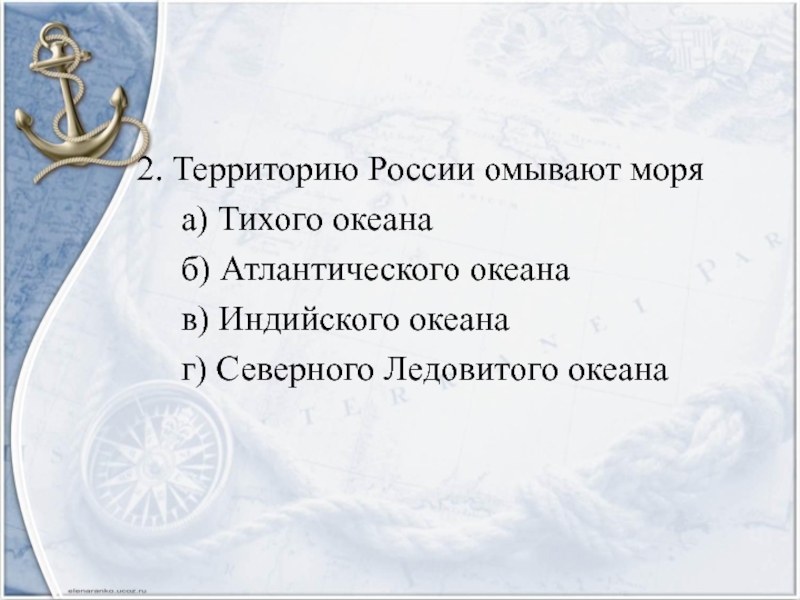 2. Территорию России омывают моря

а) Тихого океана

б) Атлантического океана

в) Индийского океана

г) Северного Ледовитого океана

elenaranko.ucoz.ru